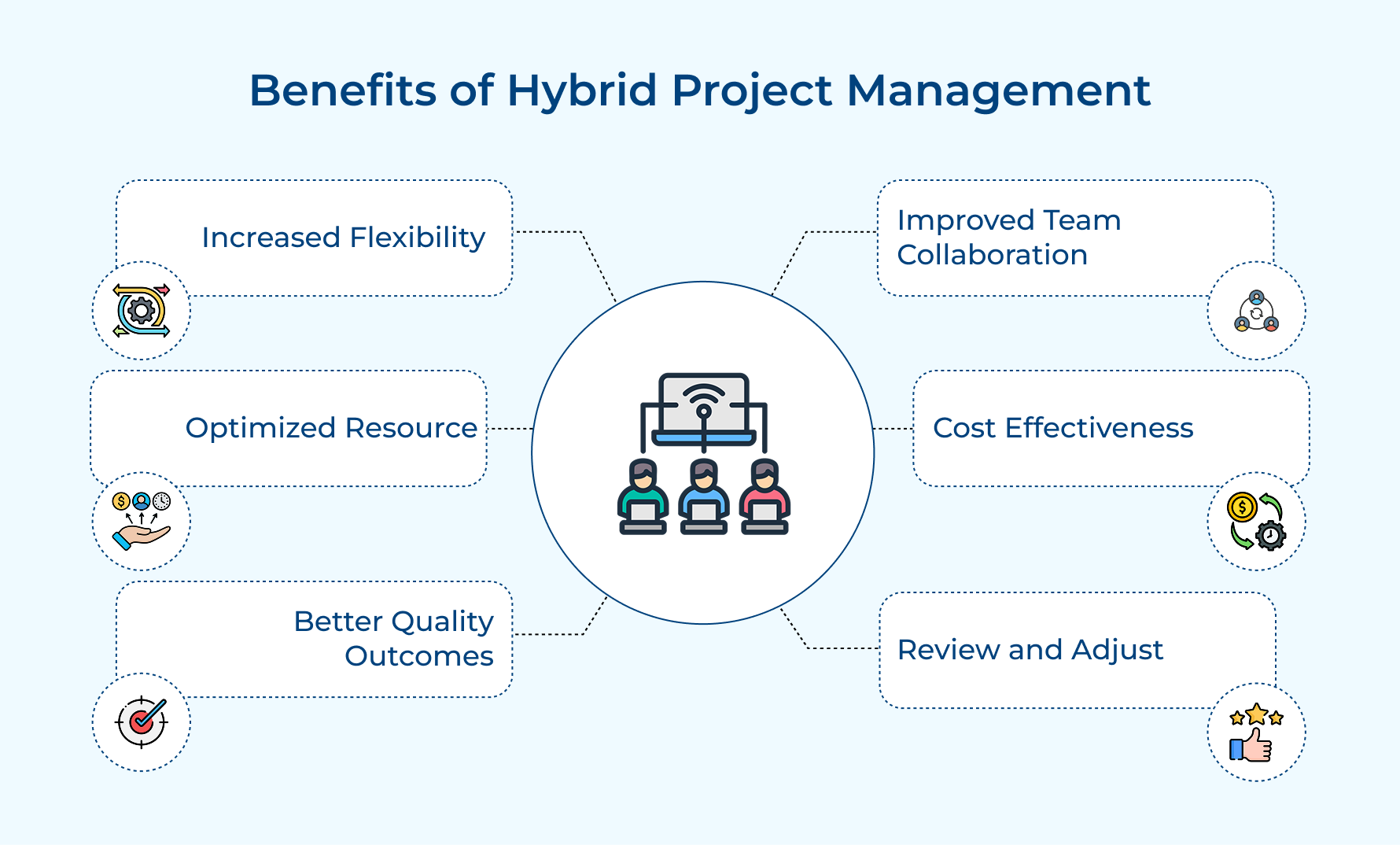 Benefits of Hybrid Project Management

Increased Flexibility

Optimized Resource

Better Quality Outcomes

Improved Team Collaboration

Cost Effectiveness

Review and Adjust